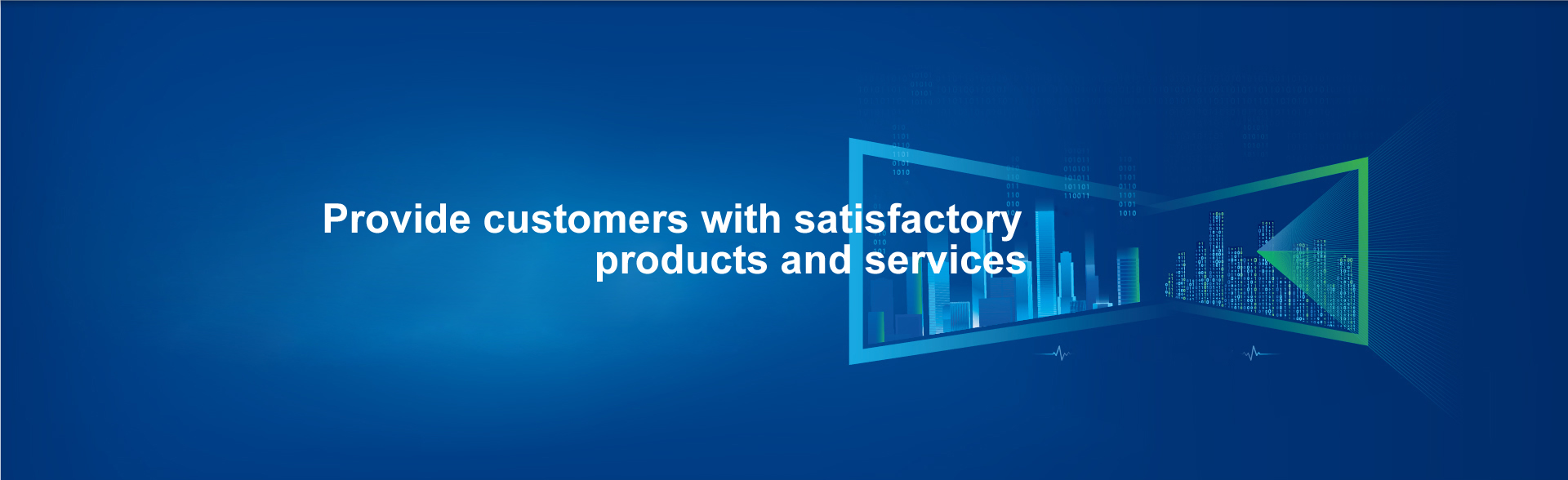 Provide customers with satisfactory products and services